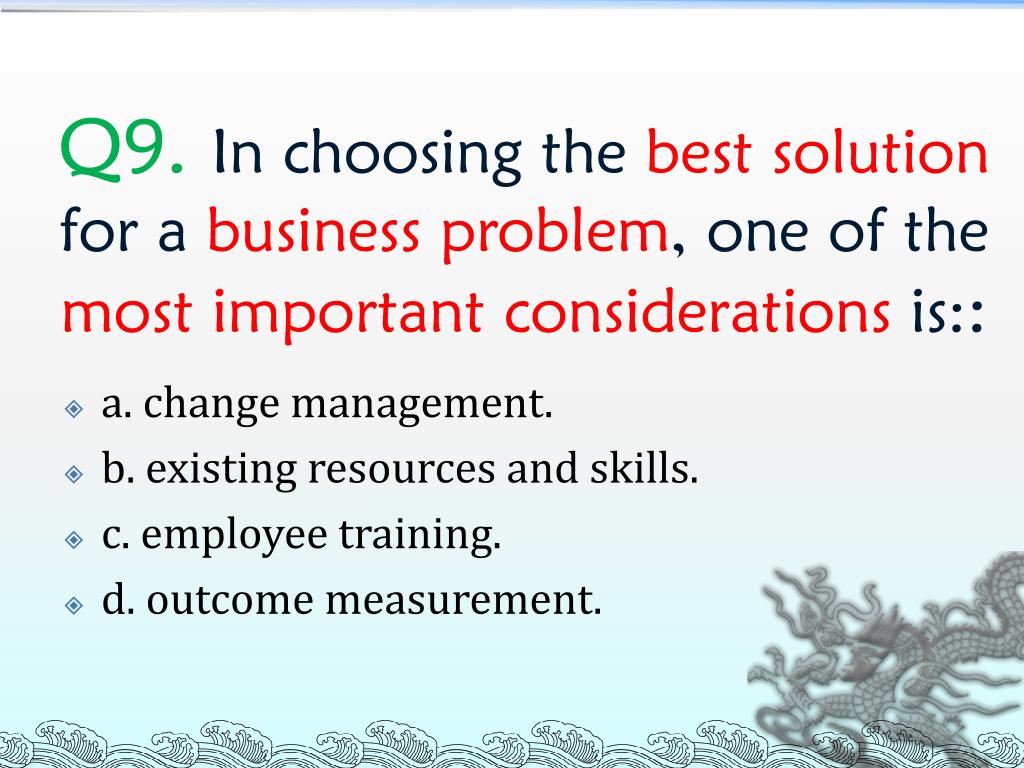 Q9. In choosing the best solution for a business problem, one of the most important considerations is::

a. change management.

b. existing resources and skills.

c. employee training.

d. outcome measurement.